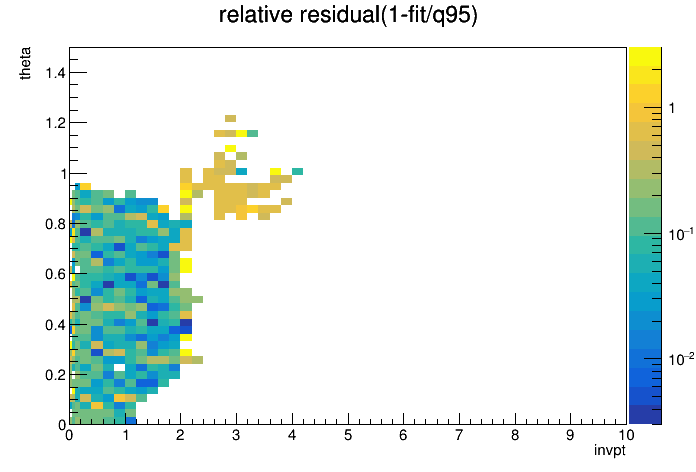 relative residual(1-fit/q95)

theta

1.4
1.2
1
0.8
0.6
0.4
0.2
0

0 1 2 3 4 5 6 7 8 9 10

invpt

1
$10^{-1}$
$10^{-2}$